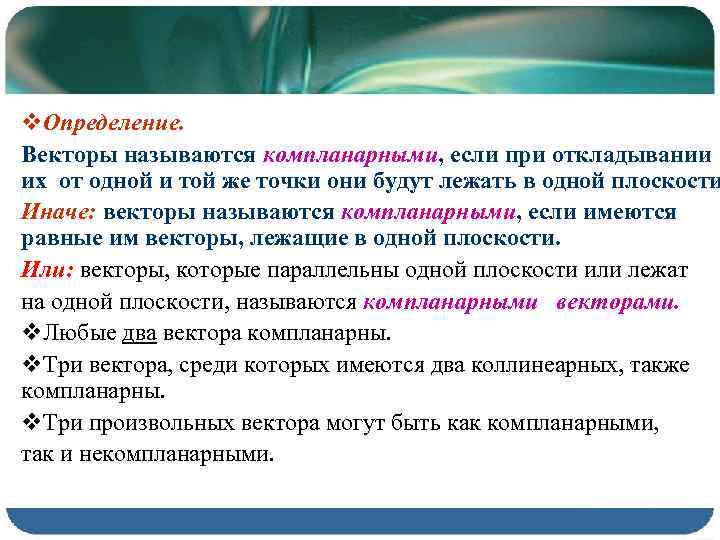 ❖Определение.

Векторы называются компланарными, если при откладывании их от одной и той же точки они будут лежать в одной плоскости

Иначе: векторы называются компланарными, если имеются равные им векторы, лежащие в одной плоскости.

Или: векторы, которые параллельны одной плоскости или лежат на одной плоскости, называются компланарными векторами.

❖Любые два вектора компланарны.

❖Три вектора, среди которых имеются два коллинеарных, также компланарны.

❖Три произвольных вектора могут быть как компланарными, так и некомпланарными.